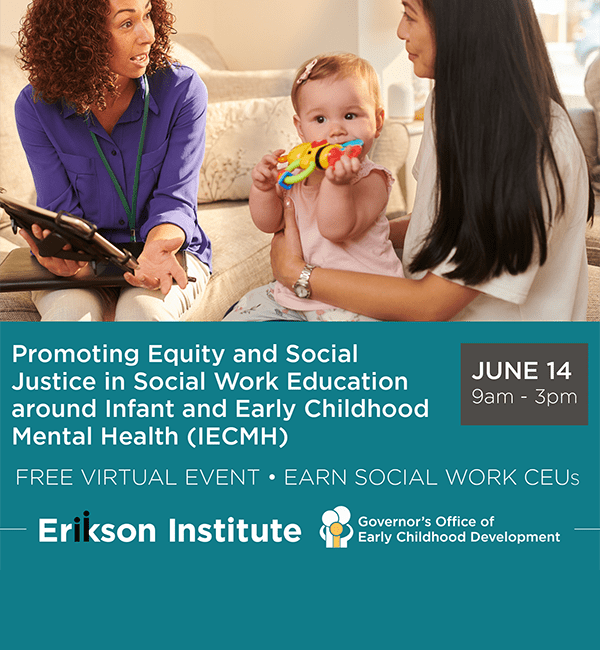 Promoting Equity and Social Justice in Social Work Education around Infant and Early Childhood Mental Health (IECMH)

JUNE 14
9am - 3pm

FREE VIRTUAL EVENT • EARN SOCIAL WORK CEUs

Erikson Institute

Governor's Office of Early Childhood Development